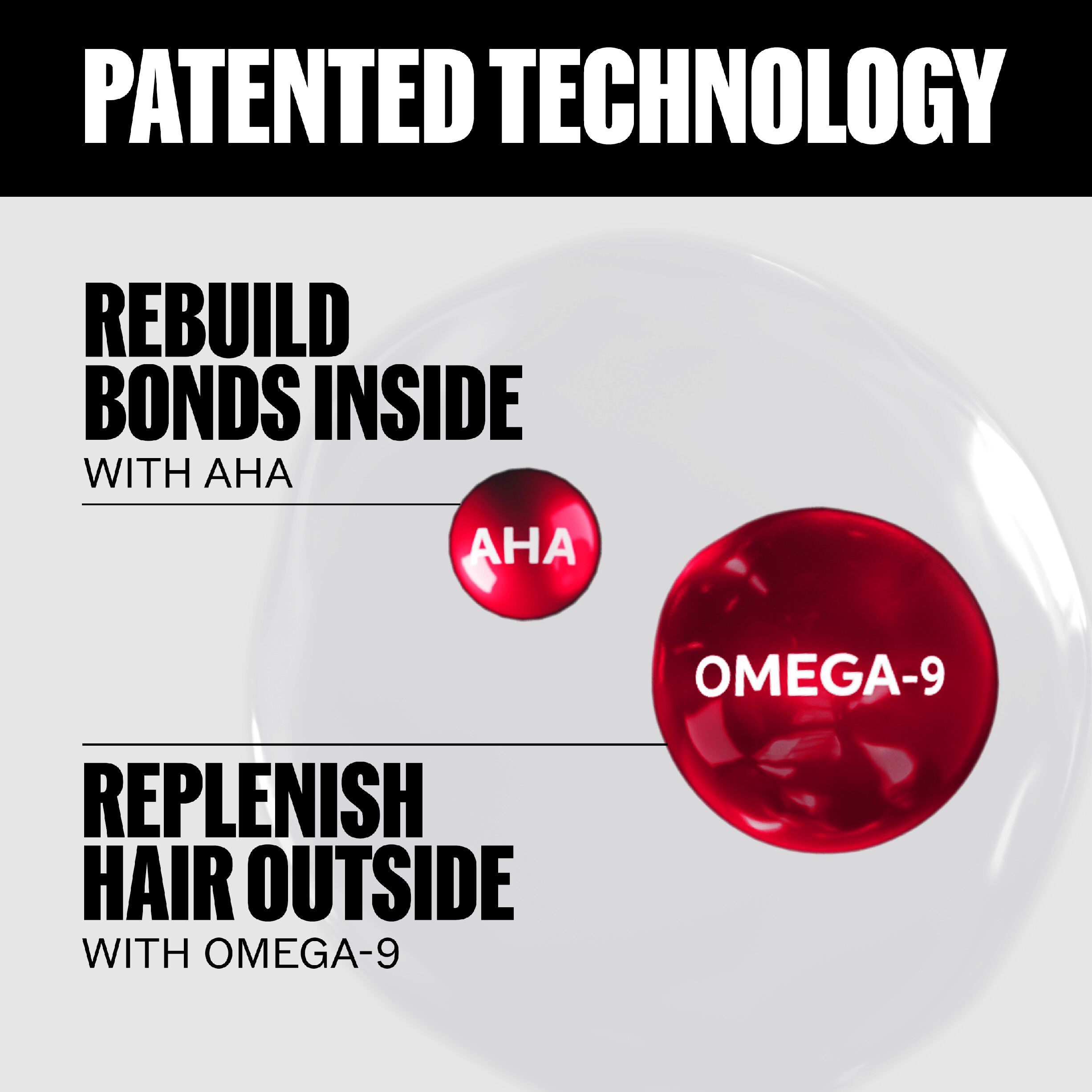 PATENTED TECHNOLOGY

REBUILD BONDS INSIDE
WITH AHA

AHA

OMEGA-9

REPLENISH HAIR OUTSIDE
WITH OMEGA-9